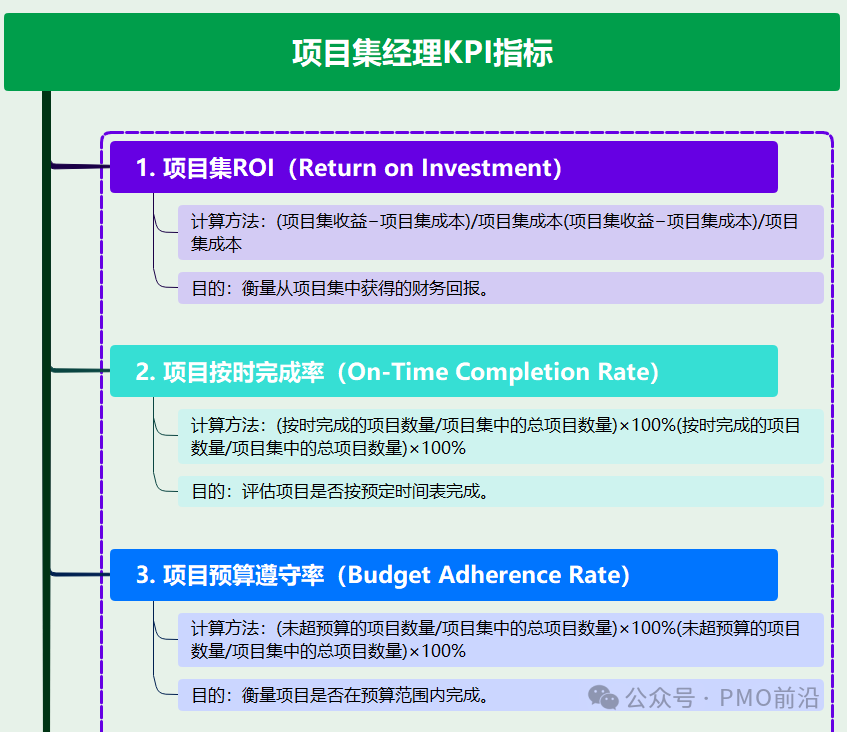 项目集经理KPI指标

1. 项目集ROI（Return on Investment）

计算方法：(项目集收益−项目集成本)/项目集成本(项目集收益−项目集成本)/项目集成本

目的：衡量从项目集中获得的财务回报。

2. 项目按时完成率（On-Time Completion Rate）

计算方法：(按时完成的项目数量/项目集中的总项目数量)×100%(按时完成的项目数量/项目集中的总项目数量)×100%

目的：评估项目是否按预定时间表完成。

3. 项目预算遵守率（Budget Adherence Rate）

计算方法：(未超预算的项目数量/项目集中的总项目数量)×100%(未超预算的项目数量/项目集中的总项目数量)×100%

目的：衡量项目是否在预算范围内完成。

公众号 · PMO前沿